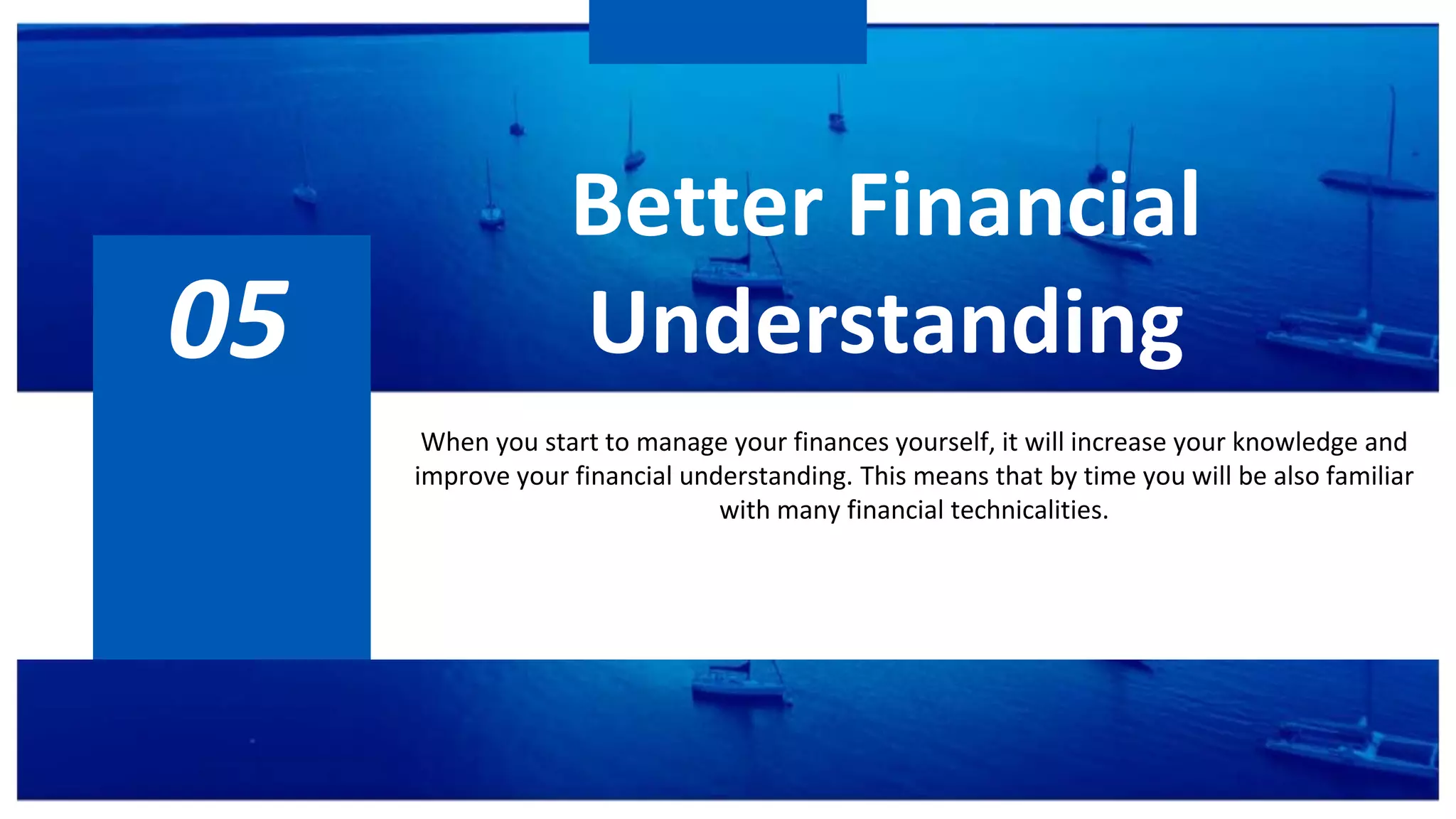 05

Better Financial Understanding

When you start to manage your finances yourself, it will increase your knowledge and improve your financial understanding. This means that by time you will be also familiar with many financial technicalities.